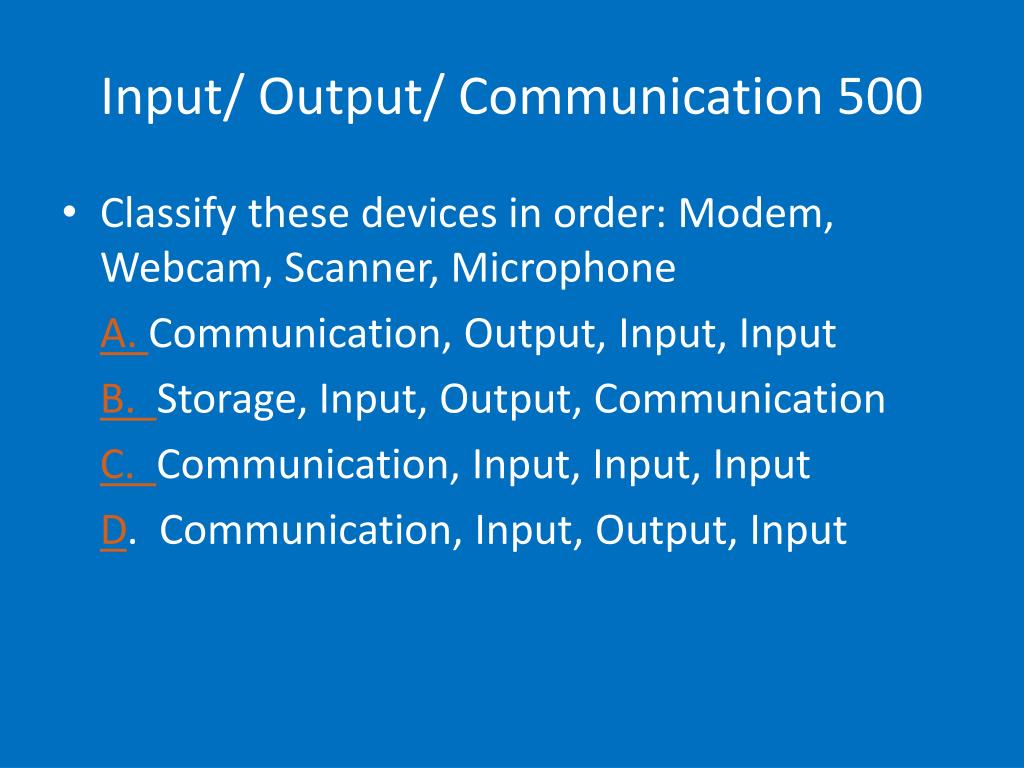 Input/ Output/ Communication 500

• Classify these devices in order: Modem, Webcam, Scanner, Microphone

A. Communication, Output, Input, Input

B. Storage, Input, Output, Communication

C. Communication, Input, Input, Input

D. Communication, Input, Output, Input